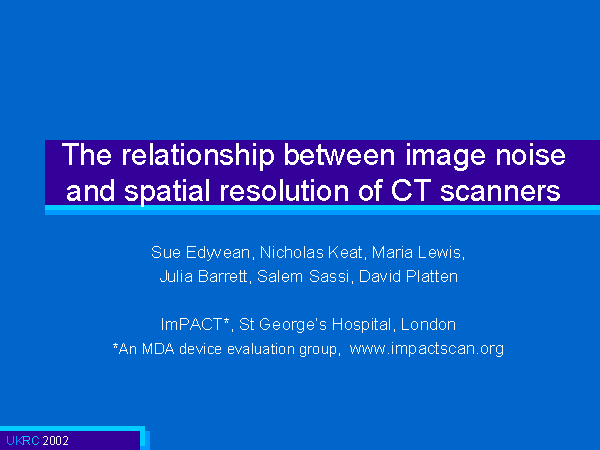 The relationship between image noise and spatial resolution of CT scanners

Sue Edyvean, Nicholas Keat, Maria Lewis, Julia Barrett, Salem Sassi, David Platten

ImPACT*, St George's Hospital, London
*An MDA device evaluation group, www.impactscan.org

UKRC 2002